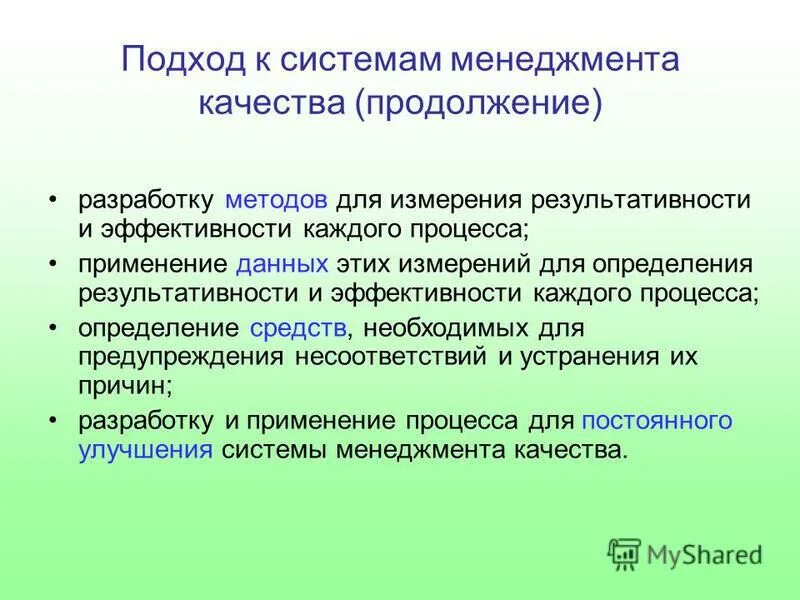 Подход к системам менеджмента качества (продолжение)

• разработку методов для измерения результативности и эффективности каждого процесса;
• применение данных этих измерений для определения результативности и эффективности каждого процесса;
• определение средств, необходимых для предупреждения несоответствий и устранения их причин;
• разработку и применение процесса для постоянного улучшения системы менеджмента качества.

MyShared